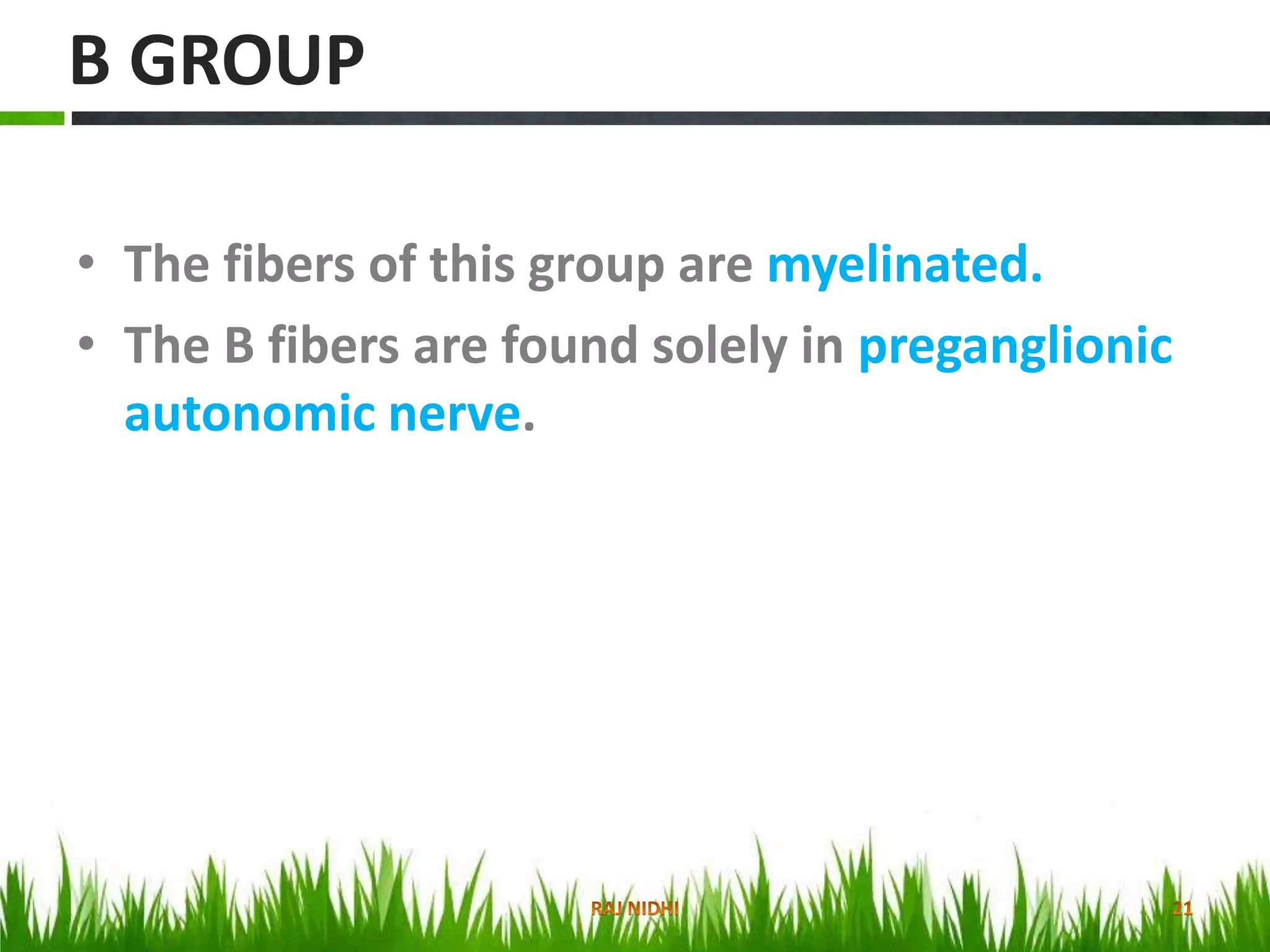 B GROUP

• The fibers of this group are myelinated.
• The B fibers are found solely in preganglionic autonomic nerve.

RAJ NIDHI

21